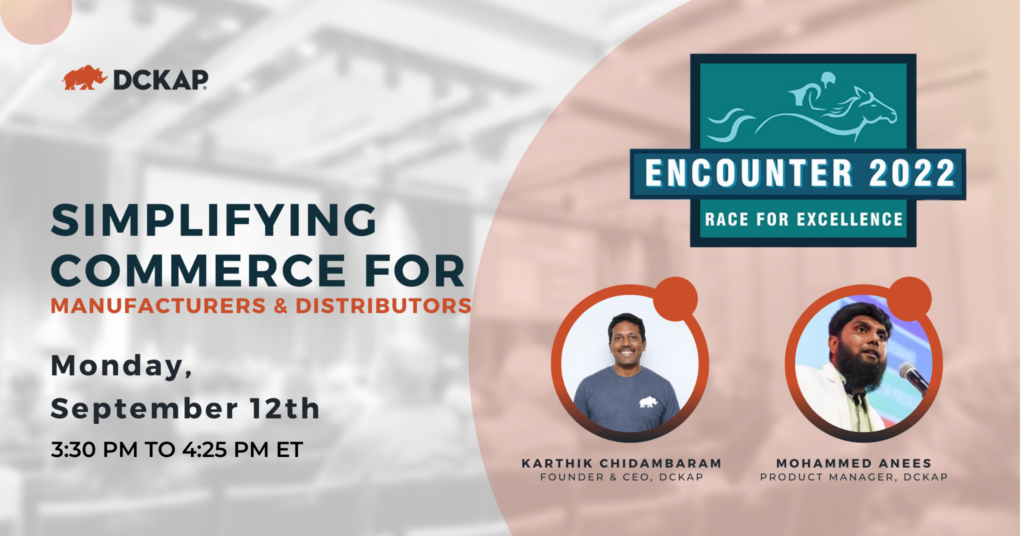 DCKAP

SIMPLIFYING COMMERCE FOR
MANUFACTURERS & DISTRIBUTORS

Monday, September 12th
3:30 PM TO 4:25 PM ET

ENCOUNTER 2022
RACE FOR EXCELLENCE

KARTHIK CHIDAMBARAM
FOUNDER & CEO, DCKAP

MOHAMMED ANEES
PRODUCT MANAGER, DCKAP